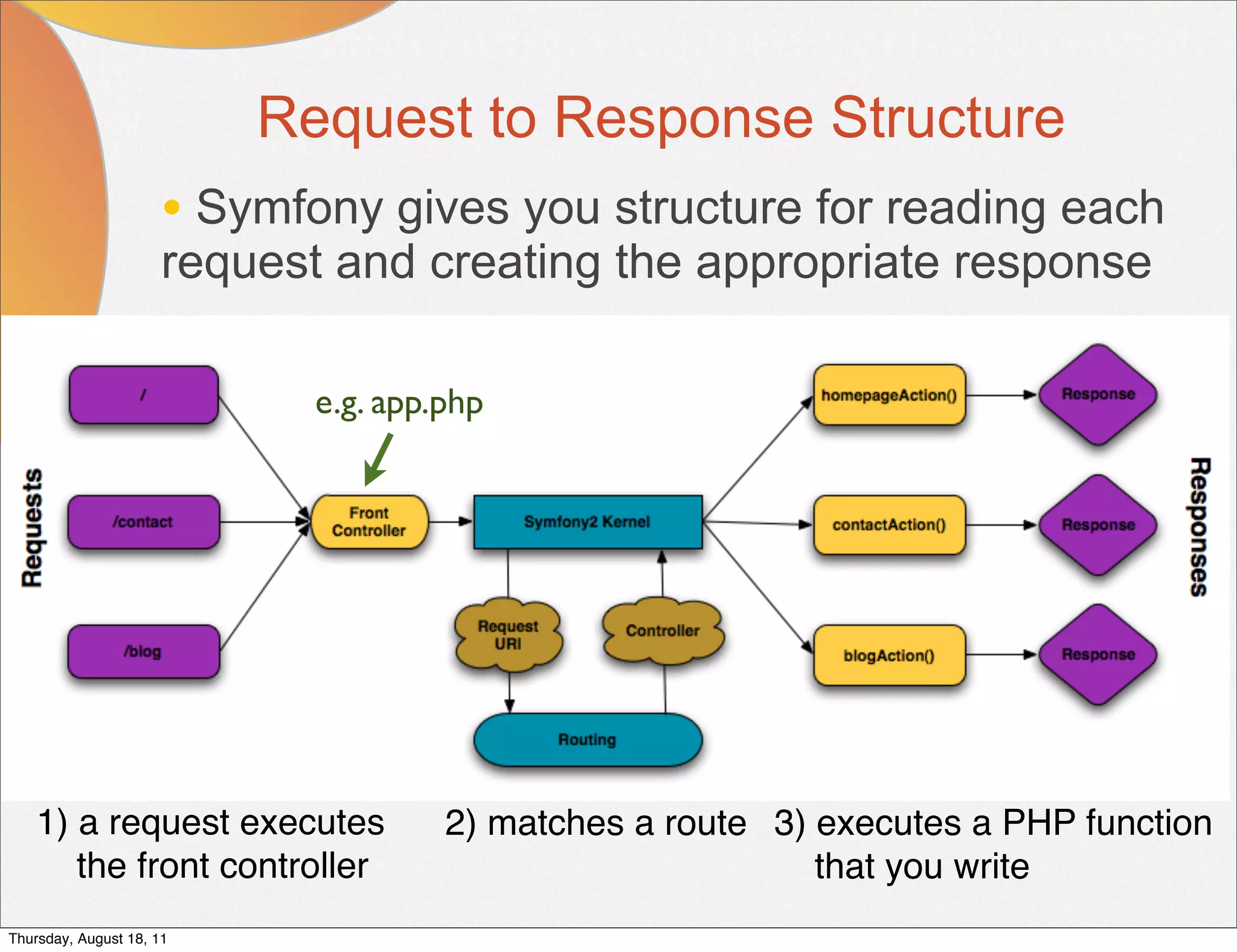 Request to Response Structure

• Symfony gives you structure for reading each request and creating the appropriate response

Requests

/

/contact

/blog

e.g. app.php

Front Controller

Symfony2 Kernel

Request URI

Controller

Routing

homepageAction()

contactAction()

blogAction()

Response

Response

Response

Responses

1) a request executes the front controller

2) matches a route

3) executes a PHP function that you write

Thursday, August 18, 11